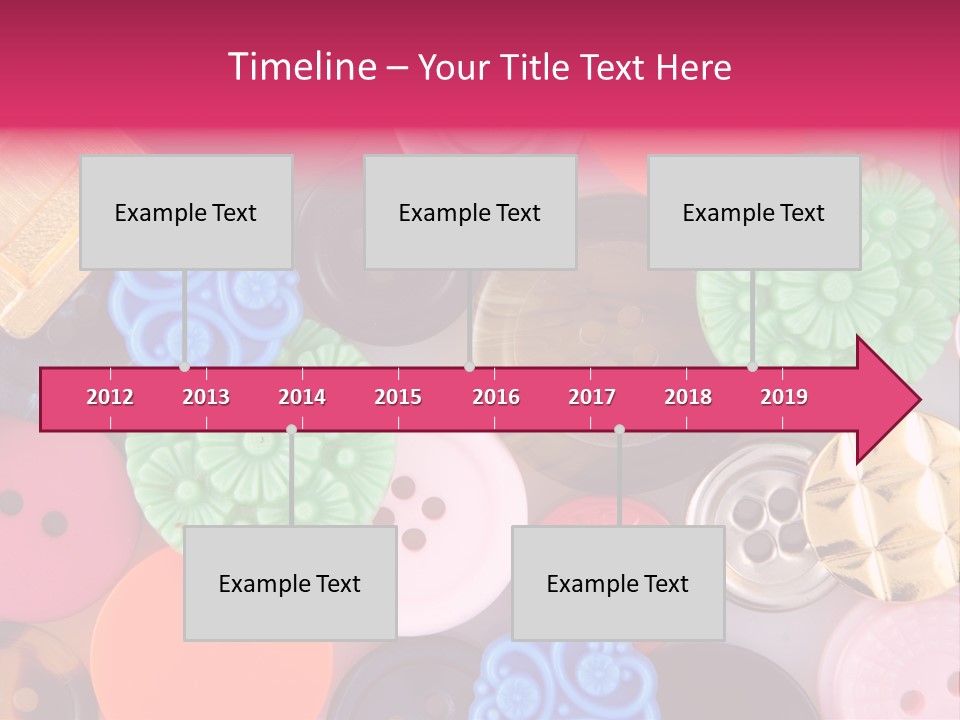 Timeline – Your Title Text Here

Example Text

Example Text

Example Text

2012 2013 2014 2015 2016 2017 2018 2019

Example Text

Example Text